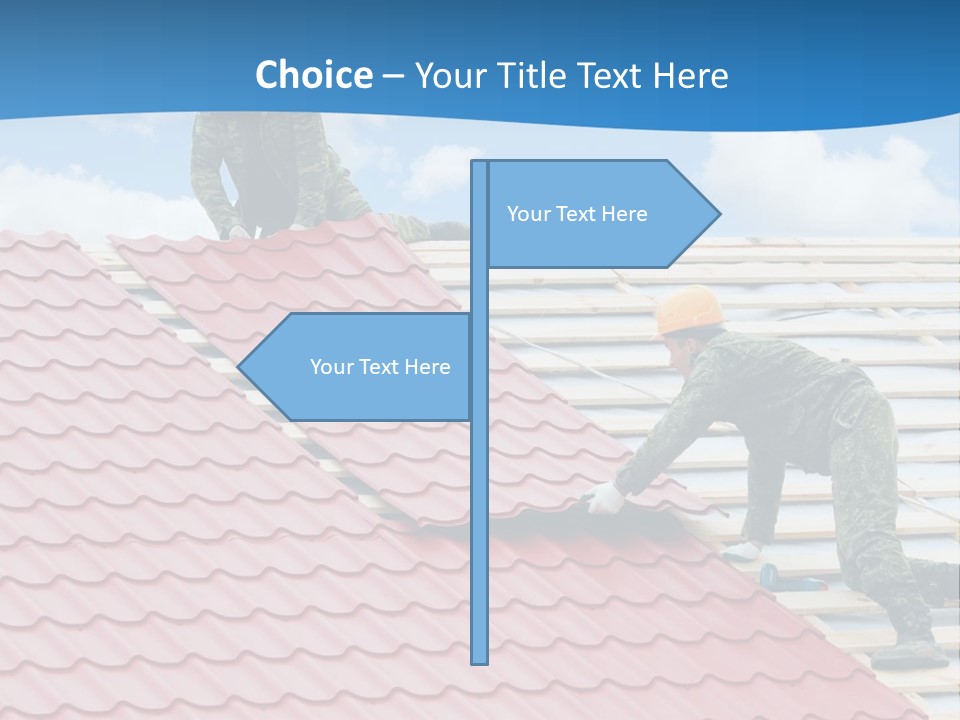 Choice – Your Title Text Here

Your Text Here

Your Text Here